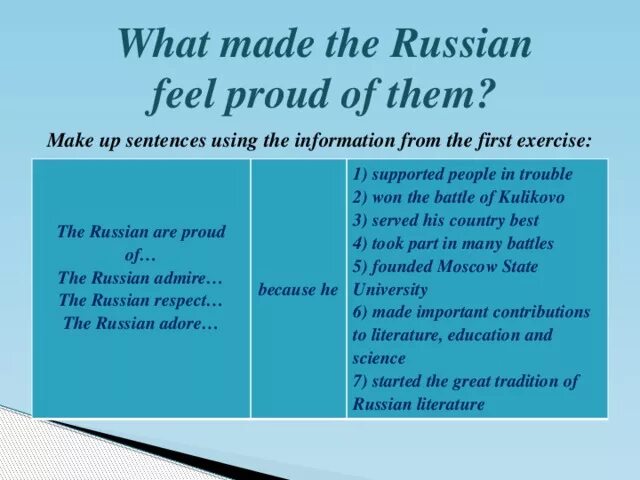 What made the Russian feel proud of them?

Make up sentences using the information from the first exercise:

| The Russian are proud of… The Russian admire… The Russian respect… The Russian adore… | because he | 1) supported people in trouble 2) won the battle of Kulikovo 3) served his country best 4) took part in many battles 5) founded Moscow State University 6) made important contributions to literature, education and science 7) started the great tradition of Russian literature |
|---|---|---|